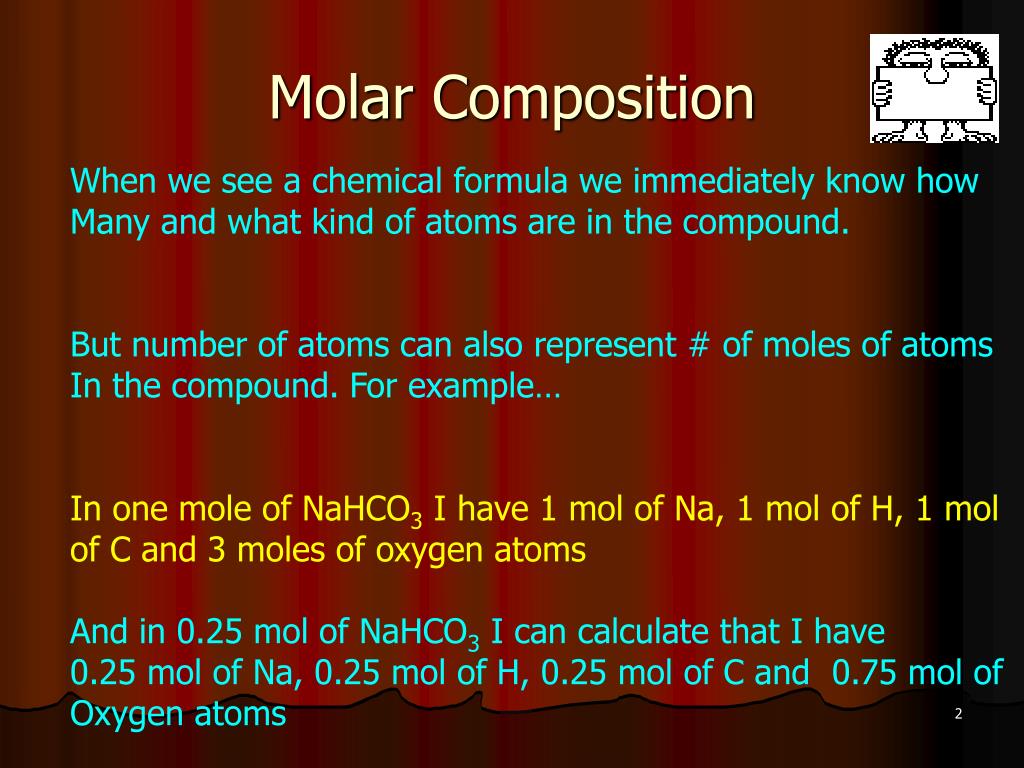 Molar Composition

When we see a chemical formula we immediately know how Many and what kind of atoms are in the compound.

But number of atoms can also represent # of moles of atoms In the compound. For example…

In one mole of $NaHCO_3$ I have 1 mol of Na, 1 mol of H, 1 mol of C and 3 moles of oxygen atoms

And in 0.25 mol of $NaHCO_3$ I can calculate that I have 0.25 mol of Na, 0.25 mol of H, 0.25 mol of C and 0.75 mol of Oxygen atoms

2